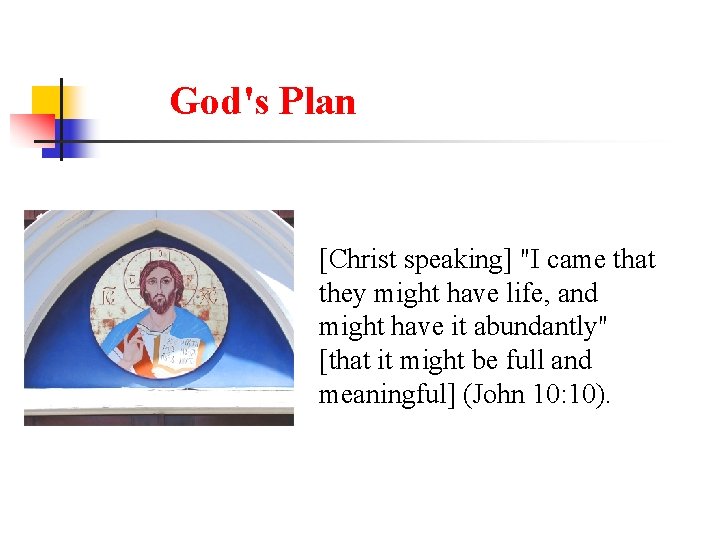 God's Plan

[Christ speaking] "I came that they might have life, and might have it abundantly" [that it might be full and meaningful] (John 10:10).